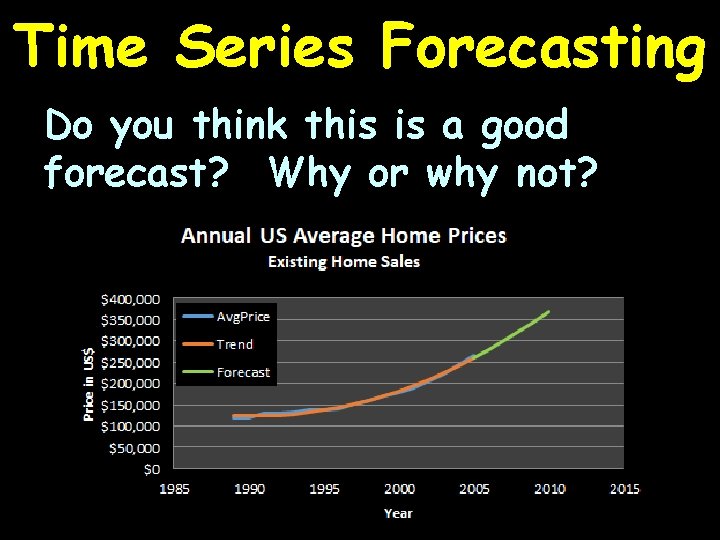 Time Series Forecasting

Do you think this is a good forecast? Why or why not?

Annual US Average Home Prices
Existing Home Sales

AvgPrice
Trend
Forecast

Price in US$

$400,000
$350,000
$300,000
$250,000
$200,000
$150,000
$100,000
$50,000
$0

1985 1990 1995 2000 2005 2010 2015

Year